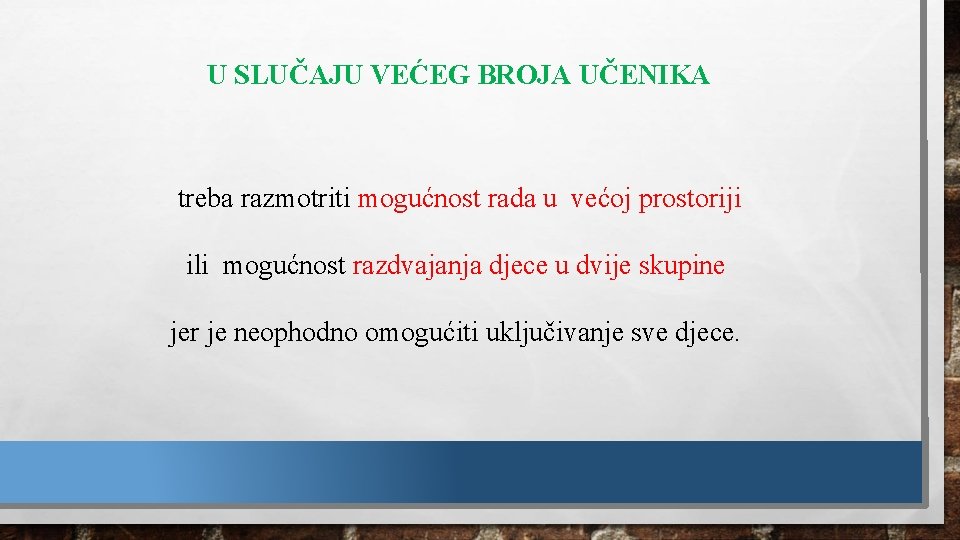 U SLUČAJU VEĆEG BROJA UČENIKA

treba razmotriti mogućnost rada u većoj prostoriji

ili mogućnost razdvajanja djece u dvije skupine

jer je neophodno omogućiti uključivanje sve djece.